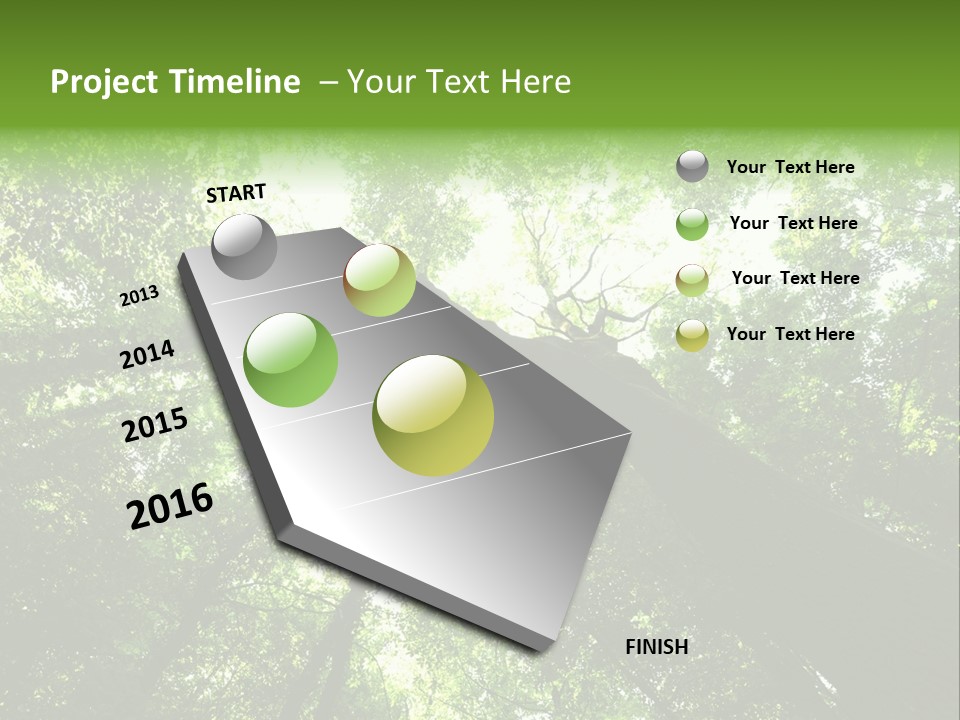 Project Timeline – Your Text Here

START

2013

2014

2015

2016

FINISH

Your Text Here

Your Text Here

Your Text Here

Your Text Here